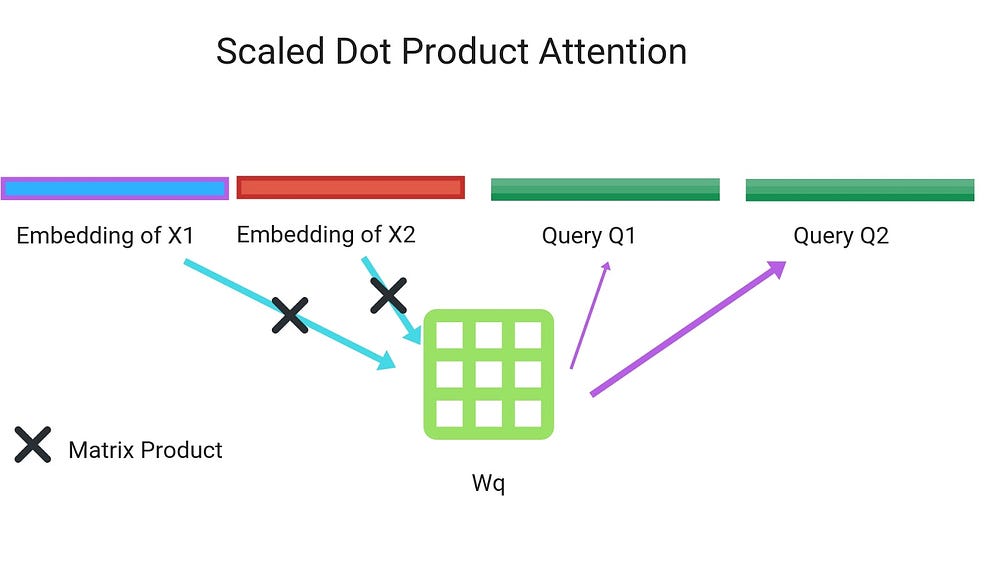 Scaled Dot Product Attention

Embedding of X1

Embedding of X2

Query Q1

Query Q2

Matrix Product

Wq